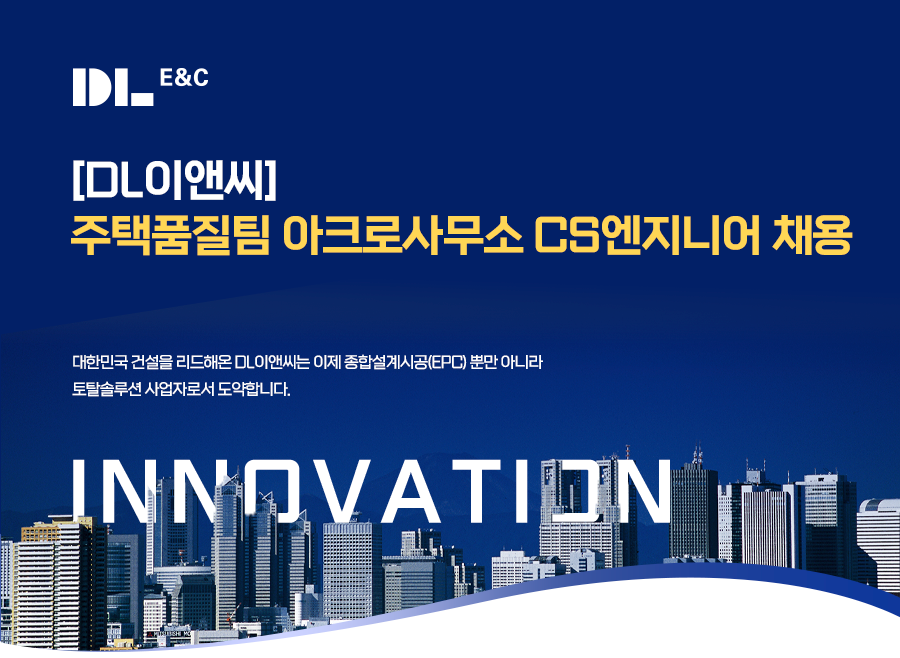 DL E&C

[DL이앤씨]
주택품질팀 아크로사무소 CS엔지니어 채용

대한민국 건설을 리드해온 DL이앤씨는 이제 종합설계시공(EPC) 뿐만 아니라 토탈솔루션 사업자로서 도약합니다.

INNOVATION